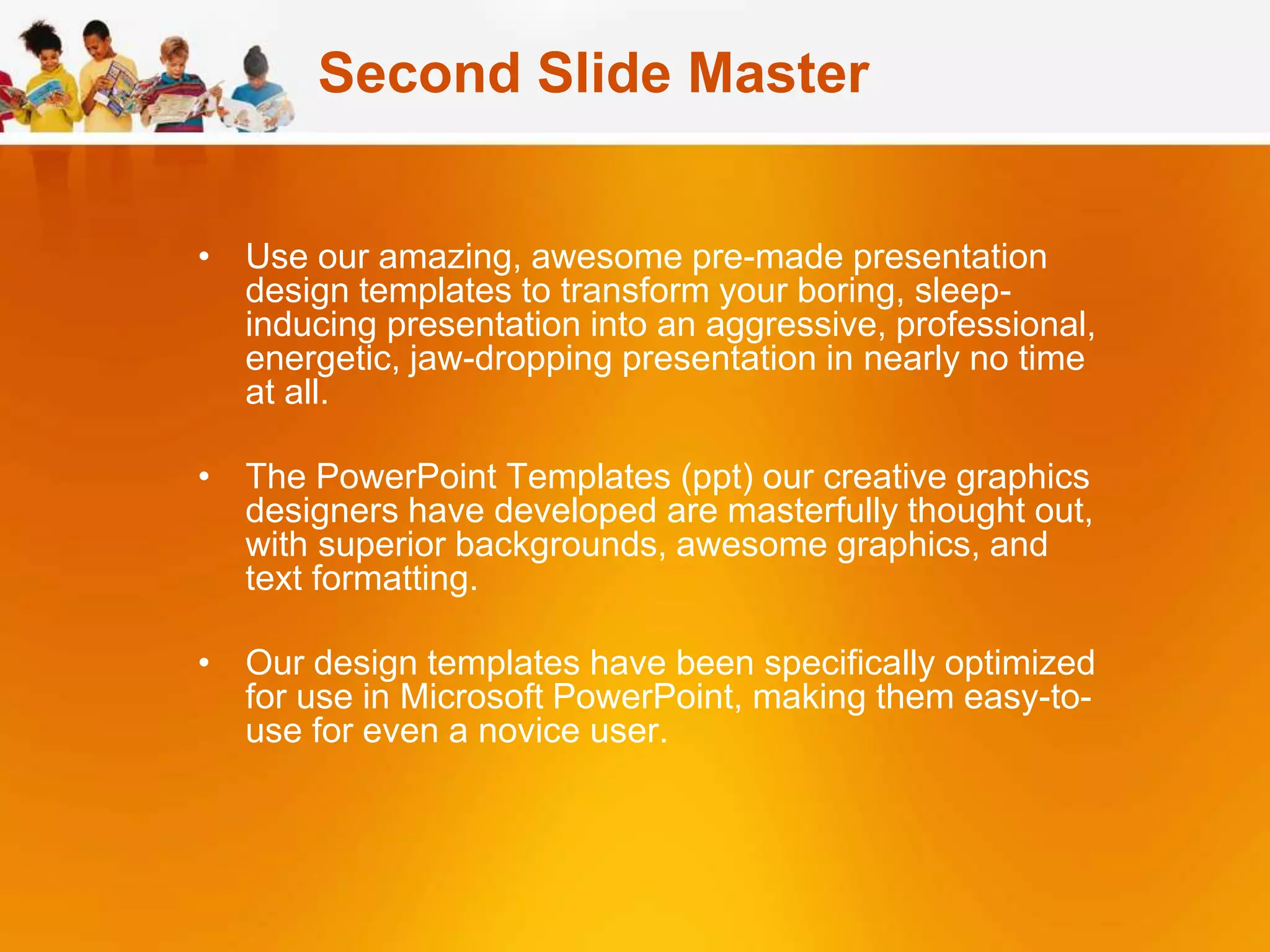 Second Slide Master

• Use our amazing, awesome pre-made presentation design templates to transform your boring, sleep-inducing presentation into an aggressive, professional, energetic, jaw-dropping presentation in nearly no time at all.

• The PowerPoint Templates (ppt) our creative graphics designers have developed are masterfully thought out, with superior backgrounds, awesome graphics, and text formatting.

• Our design templates have been specifically optimized for use in Microsoft PowerPoint, making them easy-to-use for even a novice user.